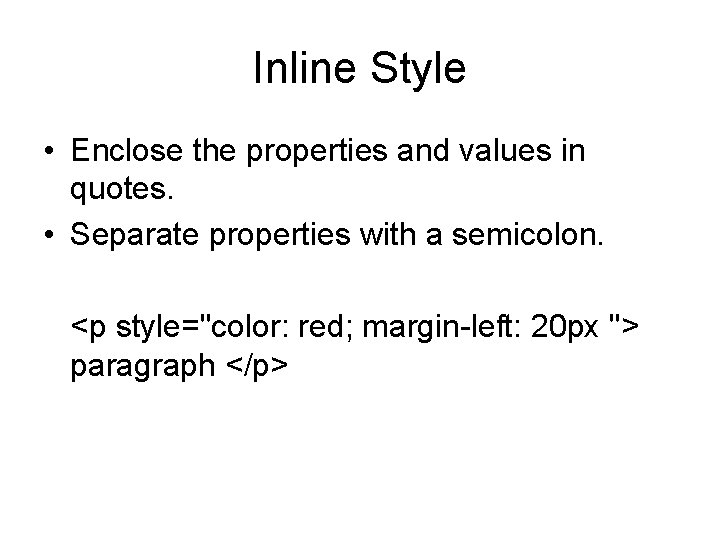 Inline Style

• Enclose the properties and values in quotes.
• Separate properties with a semicolon.

<p style="color: red; margin-left: 20px "> paragraph </p>